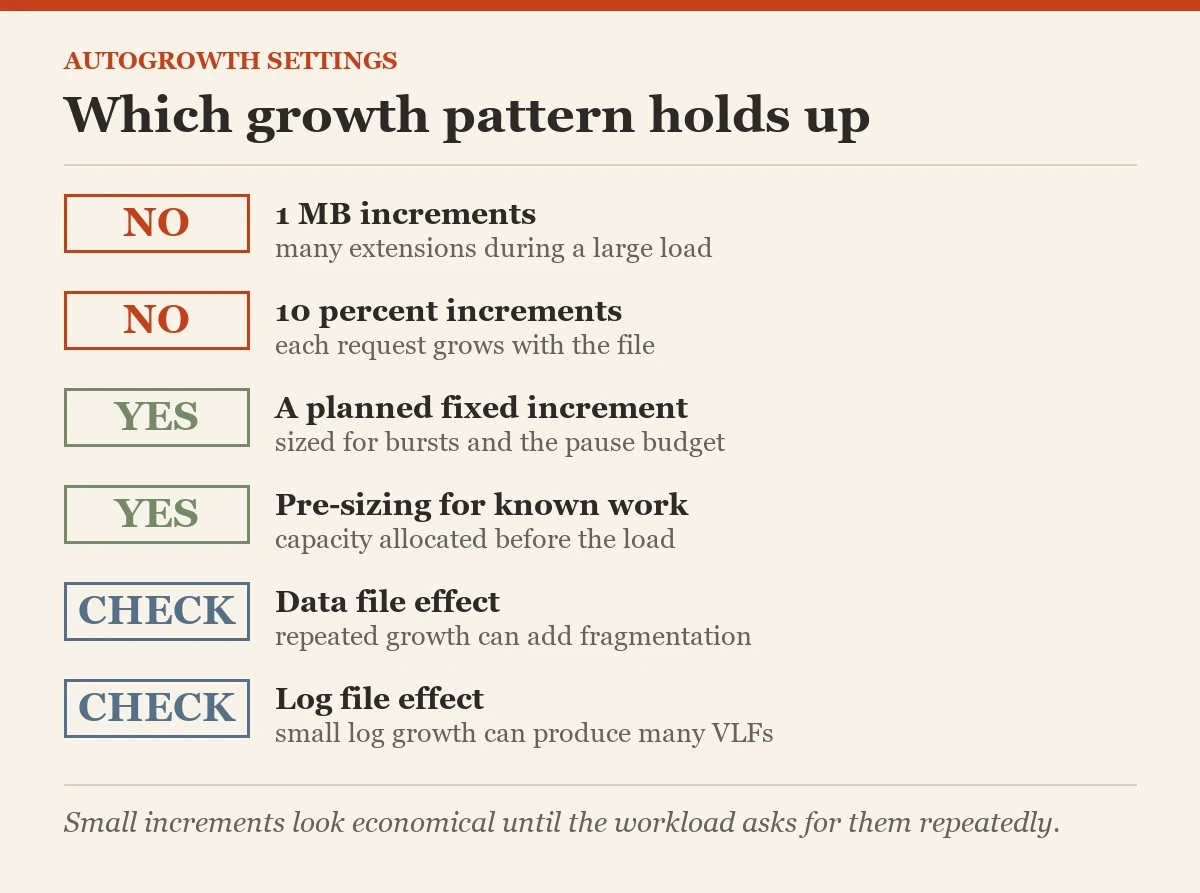 AUTOGROWTH SETTINGS

Which growth pattern holds up

NO

1 MB increments
many extensions during a large load

NO

10 percent increments
each request grows with the file

YES

A planned fixed increment
sized for bursts and the pause budget

YES

Pre-sizing for known work
capacity allocated before the load

CHECK

Data file effect
repeated growth can add fragmentation

CHECK

Log file effect
small log growth can produce many VLFs

Small increments look economical until the workload asks for them repeatedly.